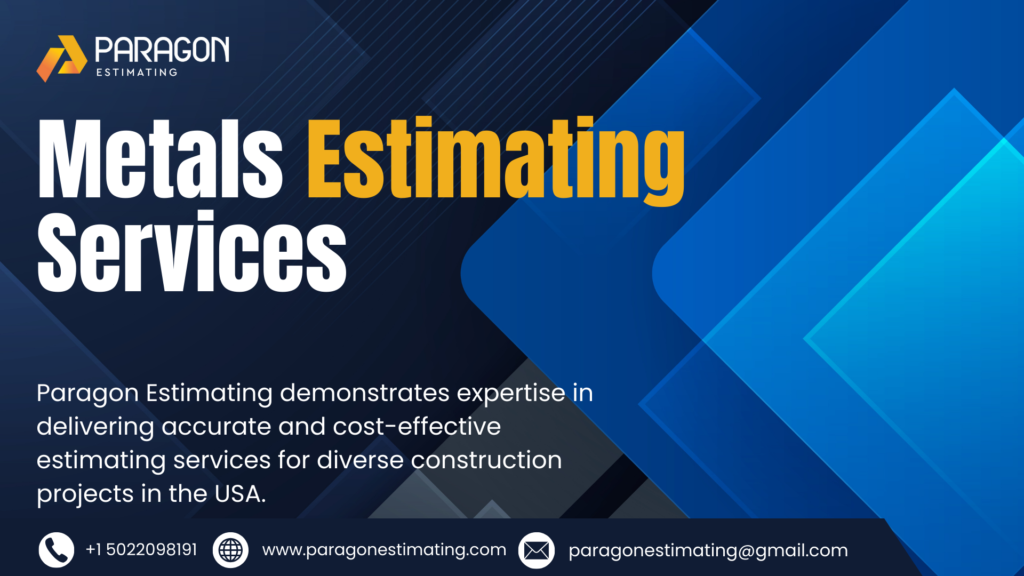 PARAGON
ESTIMATING

Metals Estimating Services

Paragon Estimating demonstrates expertise in delivering accurate and cost-effective estimating services for diverse construction projects in the USA.

+1 5022098191 www.paragonestimating.com paragonestimating@gmail.com